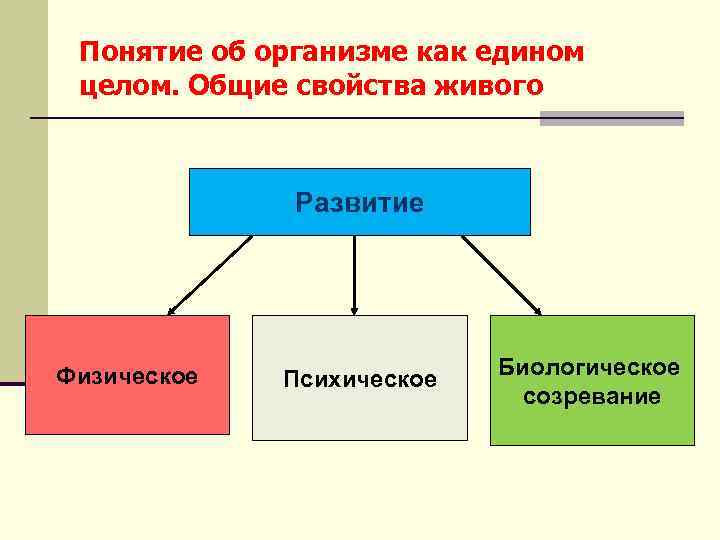 Понятие об организме как едином целом. Общие свойства живого

Развитие

Физическое

Психическое

Биологическое созревание